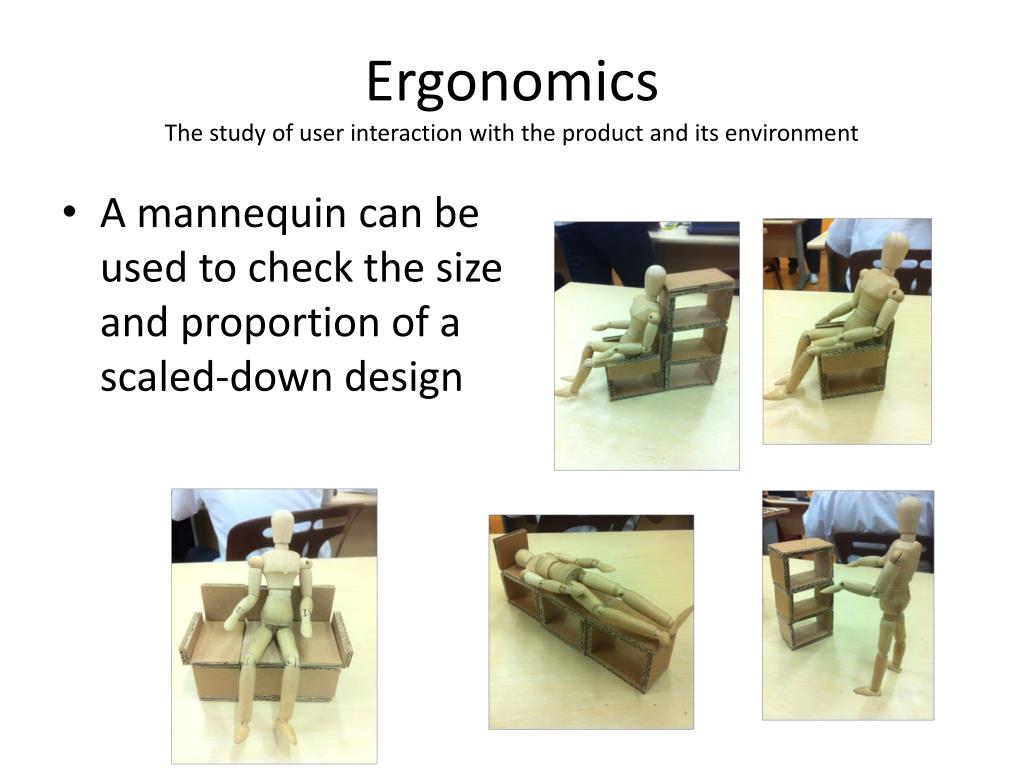 Ergonomics
The study of user interaction with the product and its environment

• A mannequin can be used to check the size and proportion of a scaled-down design